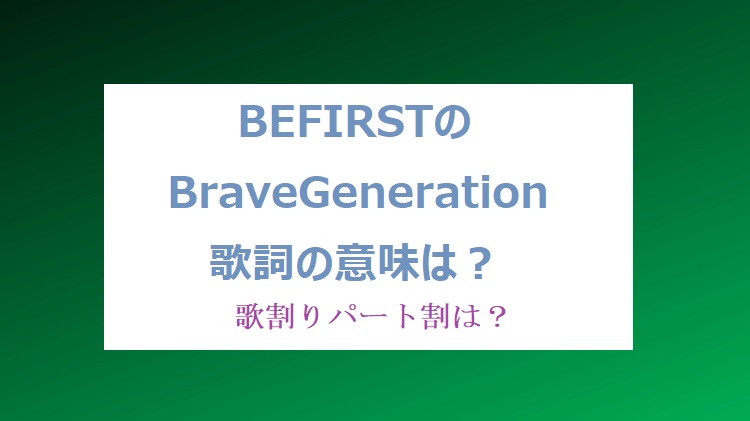 BEFIRSTの
BraveGeneration
歌詞の意味は？
歌割りパート割は？